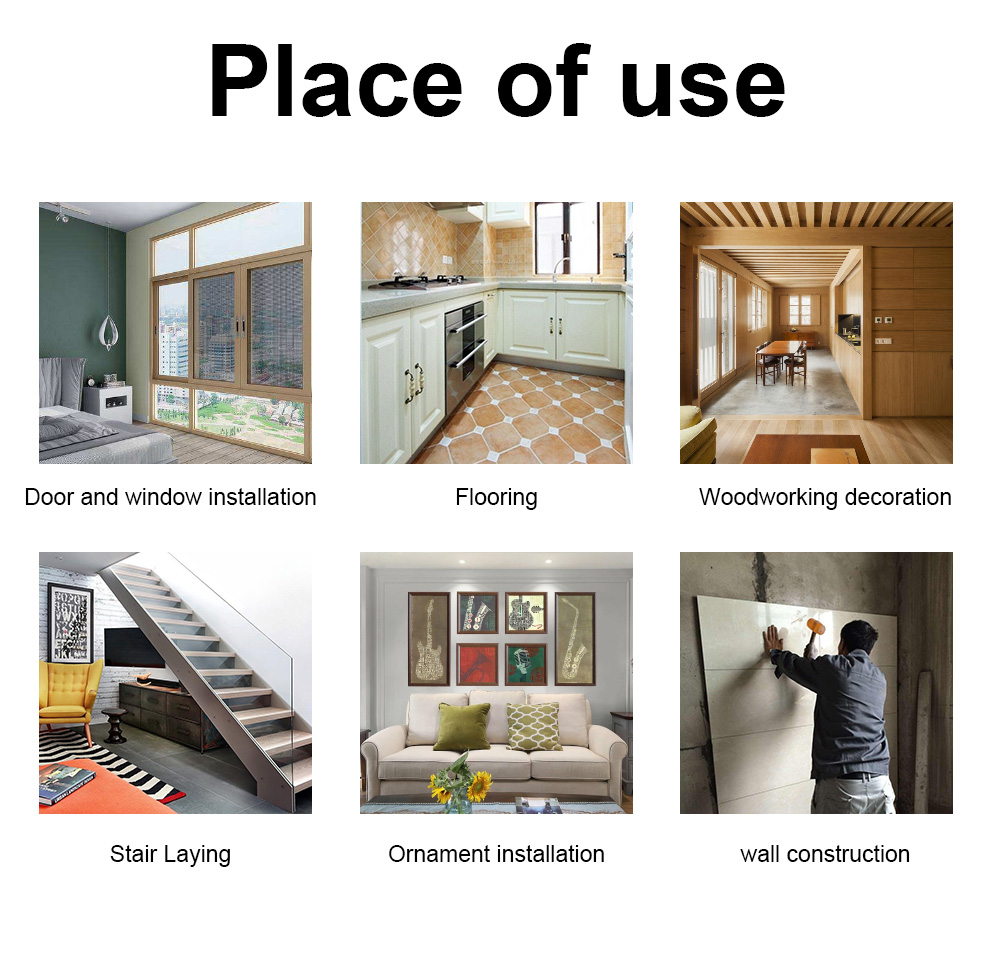 Place of use

Door and window installation

Flooring

Woodworking decoration

Stair Laying

Ornament installation

wall construction